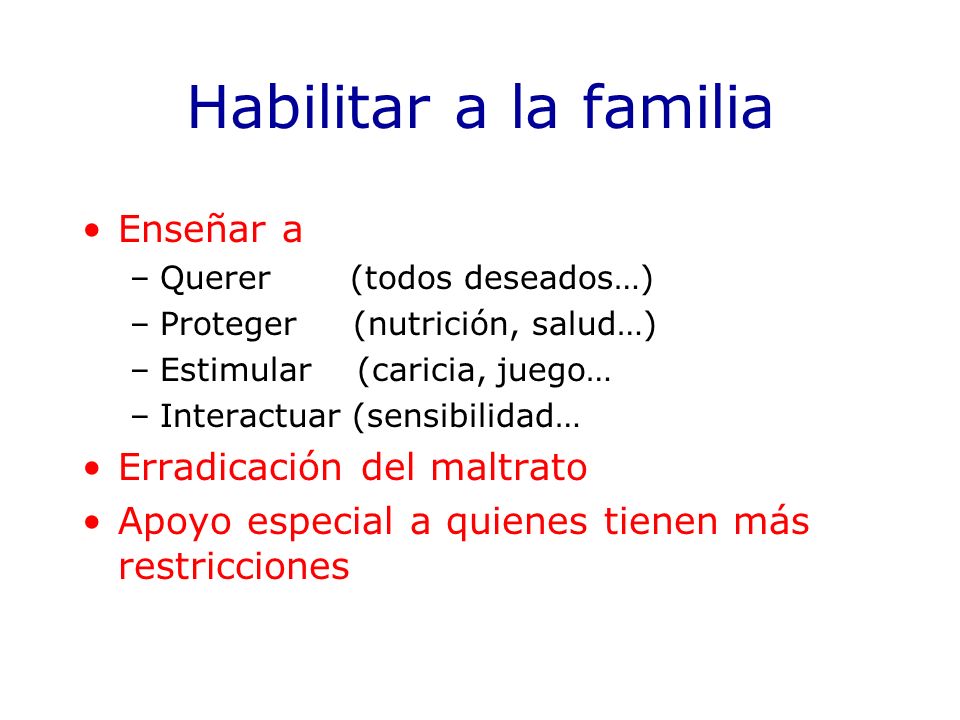 Habilitar a la familia

• Enseñar a
  – Querer (todos deseados…)
  – Proteger (nutrición, salud…)
  – Estimular (caricia, juego…
  – Interactuar (sensibilidad…
• Erradicación del maltrato
• Apoyo especial a quienes tienen más restricciones